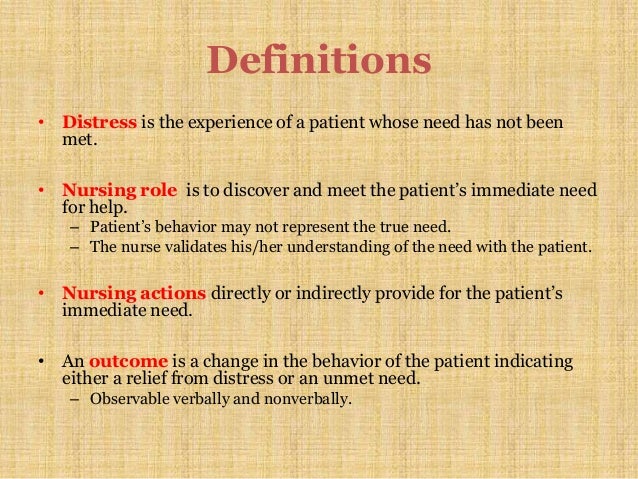 Definitions

• Distress is the experience of a patient whose need has not been met.

• Nursing role is to discover and meet the patient's immediate need for help.
– Patient's behavior may not represent the true need.
– The nurse validates his/her understanding of the need with the patient.

• Nursing actions directly or indirectly provide for the patient's immediate need.

• An outcome is a change in the behavior of the patient indicating either a relief from distress or an unmet need.
– Observable verbally and nonverbally.